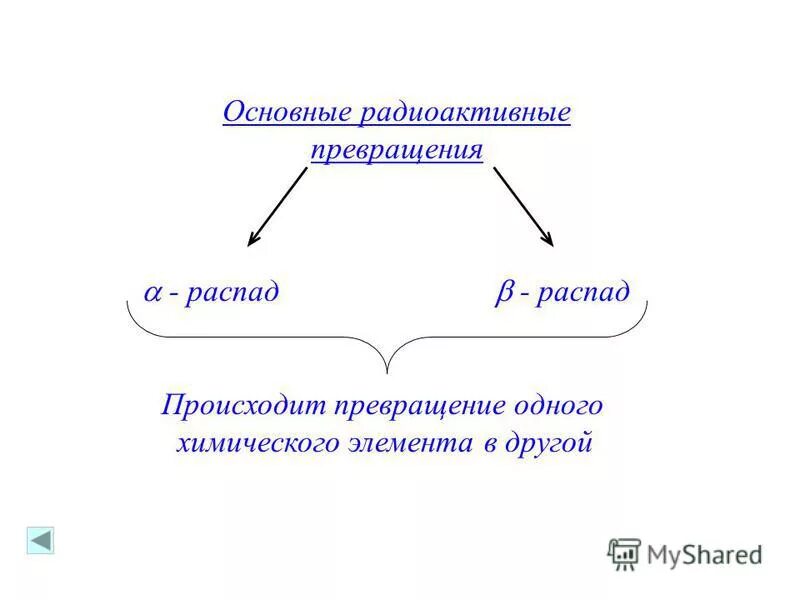 Основные радиоактивные превращения

$\alpha$ - распад

$\beta$ - распад

Происходит превращение одного химического элемента в другой

MyShared